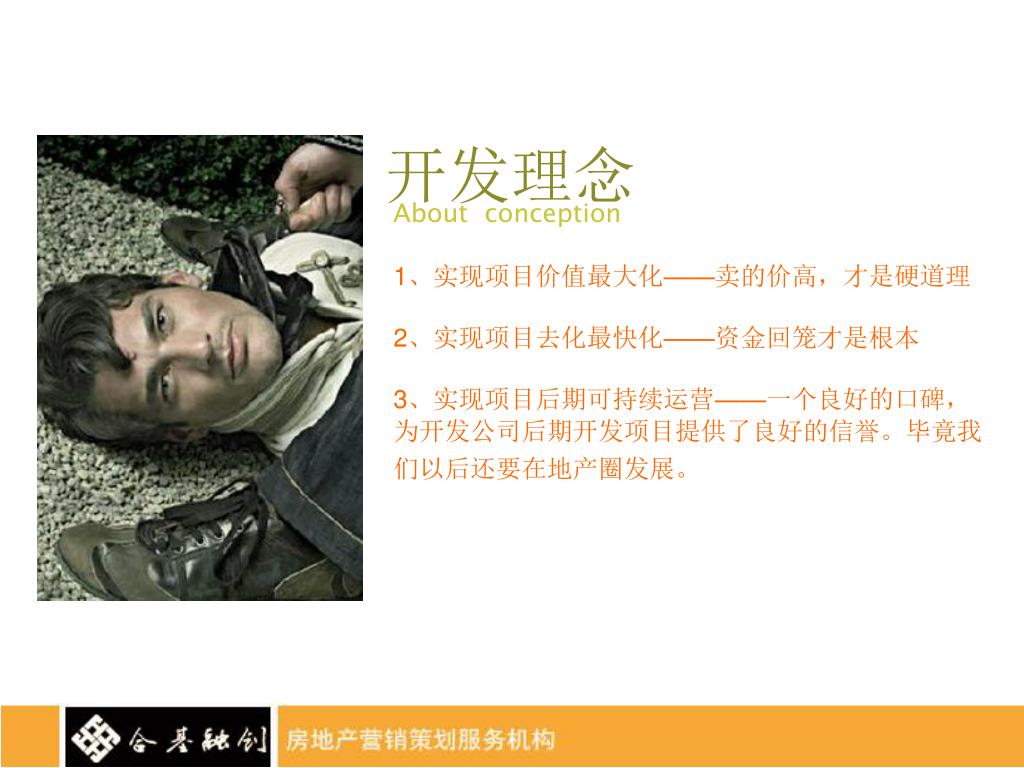 开发理念
About conception

1、实现项目价值最大化——卖的价高，才是硬道理

2、实现项目去化最快化——资金回笼才是根本

3、实现项目后期可持续运营——一个良好的口碑，为开发公司后期开发项目提供了良好的信誉。毕竟我们以后还要在地产圈发展。

合基融创 房地产营销策划服务机构